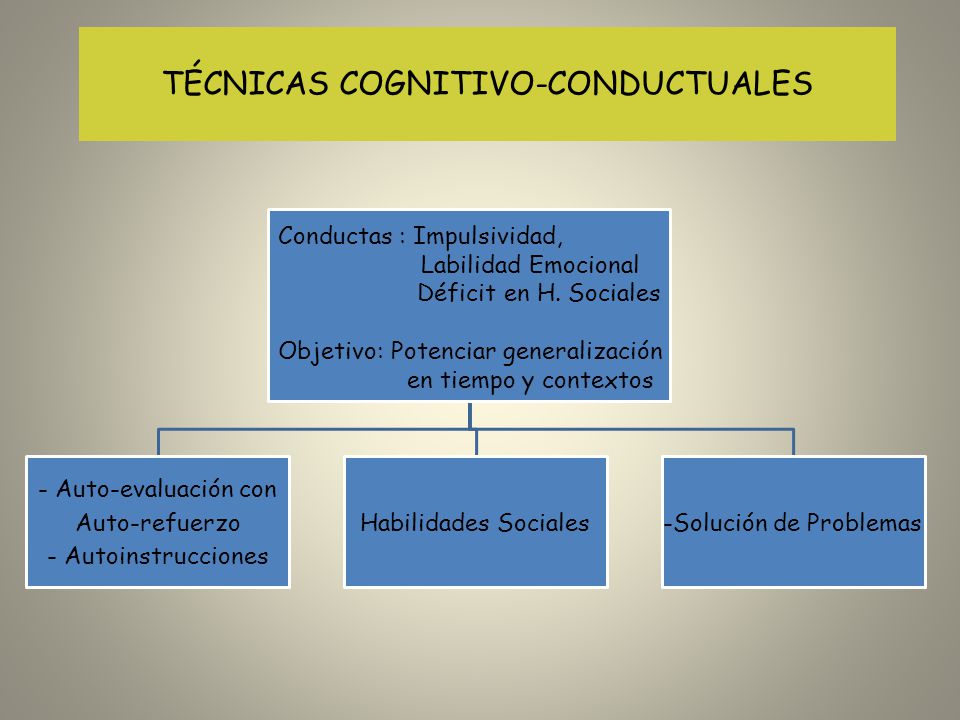 TÉCNICAS COGNITIVO-CONDUCTUALES

Conductas : Impulsividad,
Labilidad Emocional
Déficit en H. Sociales

Objetivo: Potenciar generalización
en tiempo y contextos

- Auto-evaluación con
Auto-refuerzo
- Autoinstrucciones

Habilidades Sociales

-Solución de Problemas